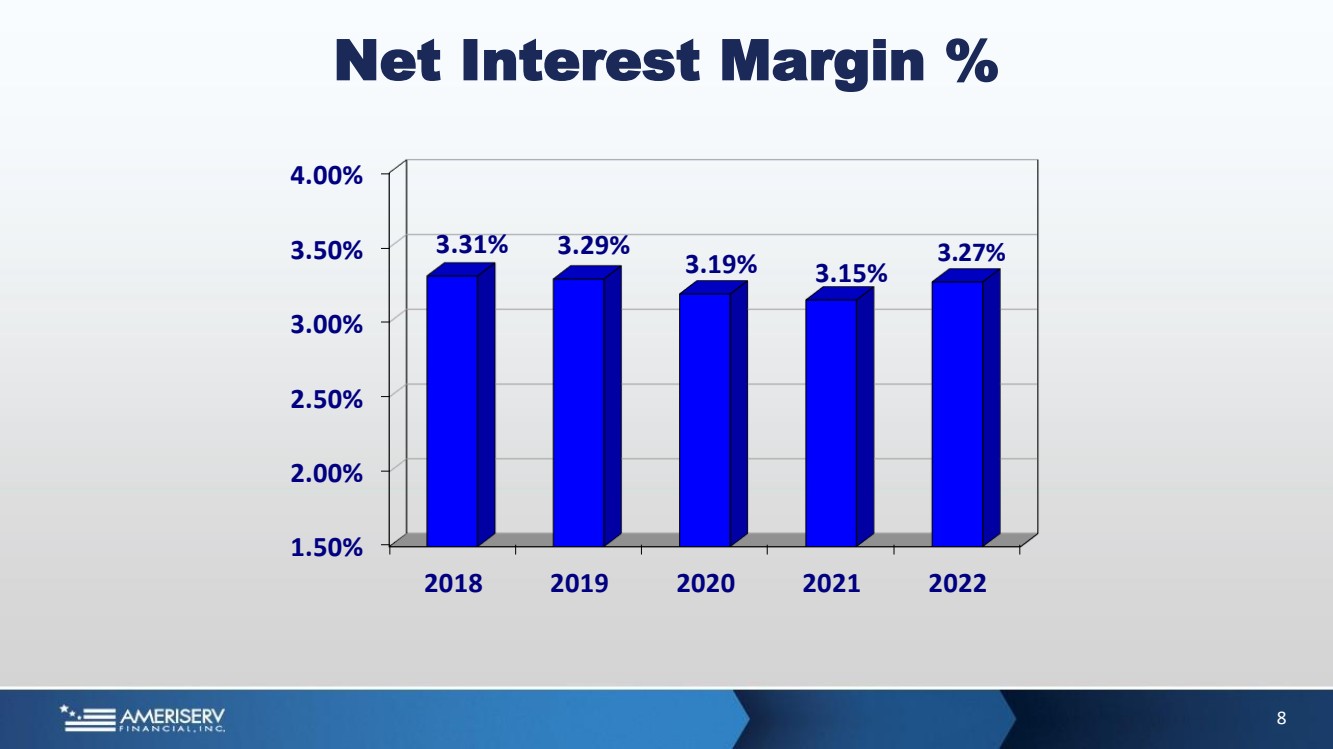 Net Interest Margin %

4.00%
3.50%
3.00%
2.50%
2.00%
1.50%

3.31%
3.29%
3.19%
3.15%
3.27%

2018
2019
2020
2021
2022

AMERISERV
FINANCIAL, INC.

8